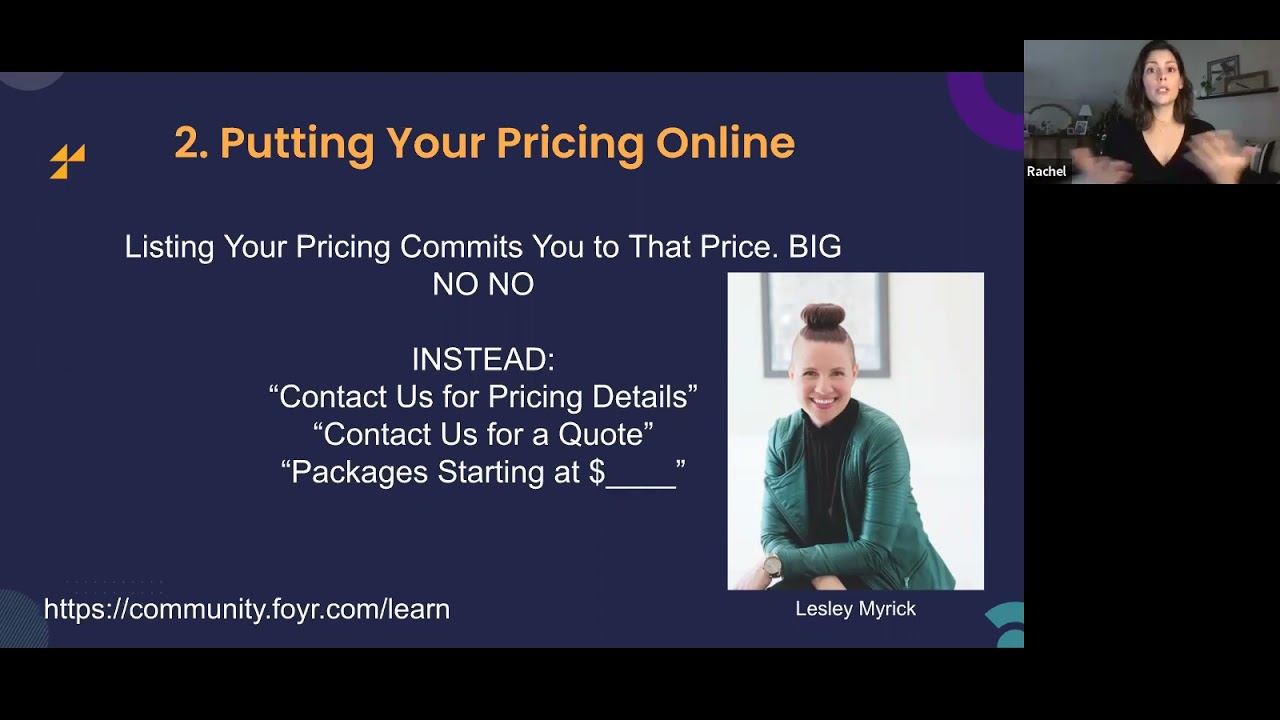 2. Putting Your Pricing Online

Listing Your Pricing Commits You to That Price. BIG NO NO

INSTEAD:
“Contact Us for Pricing Details”
“Contact Us for a Quote”
“Packages Starting at $____”

Lesley Myrick

https://community.foyr.com/learn

Rachel